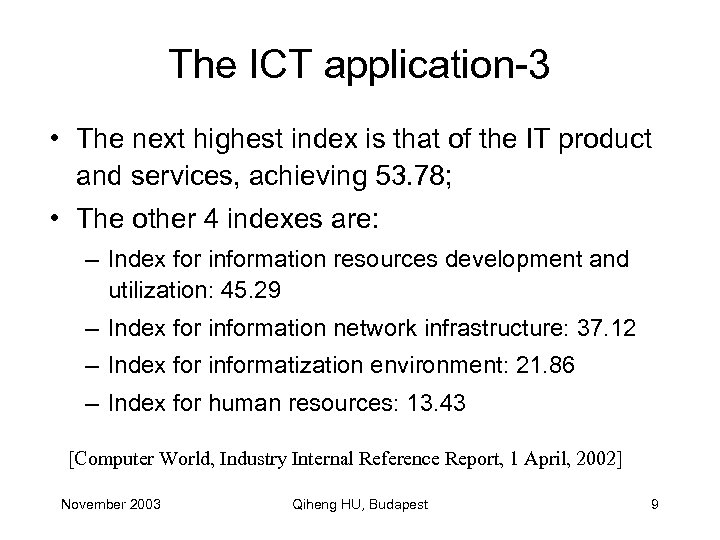 The ICT application-3

• The next highest index is that of the IT product and services, achieving 53.78;

• The other 4 indexes are:

– Index for information resources development and utilization: 45.29

– Index for information network infrastructure: 37.12

– Index for informatization environment: 21.86

– Index for human resources: 13.43

[Computer World, Industry Internal Reference Report, 1 April, 2002]

November 2003 Qiheng HU, Budapest 9